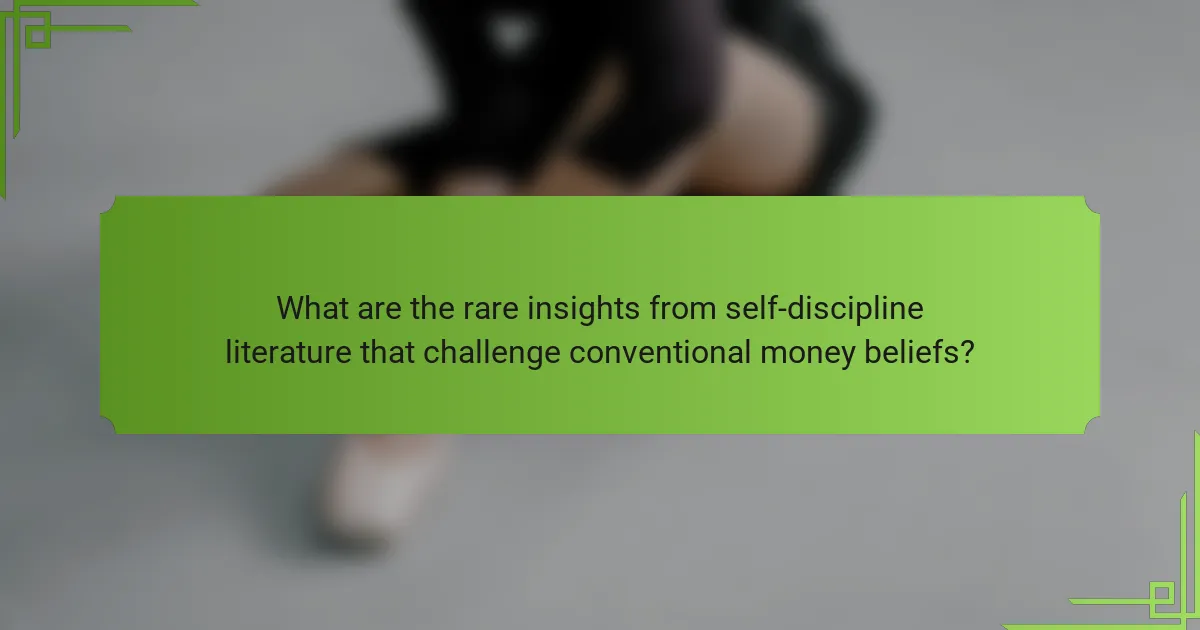 What are the rare insights from self-discipline literature that challenge conventional money beliefs?